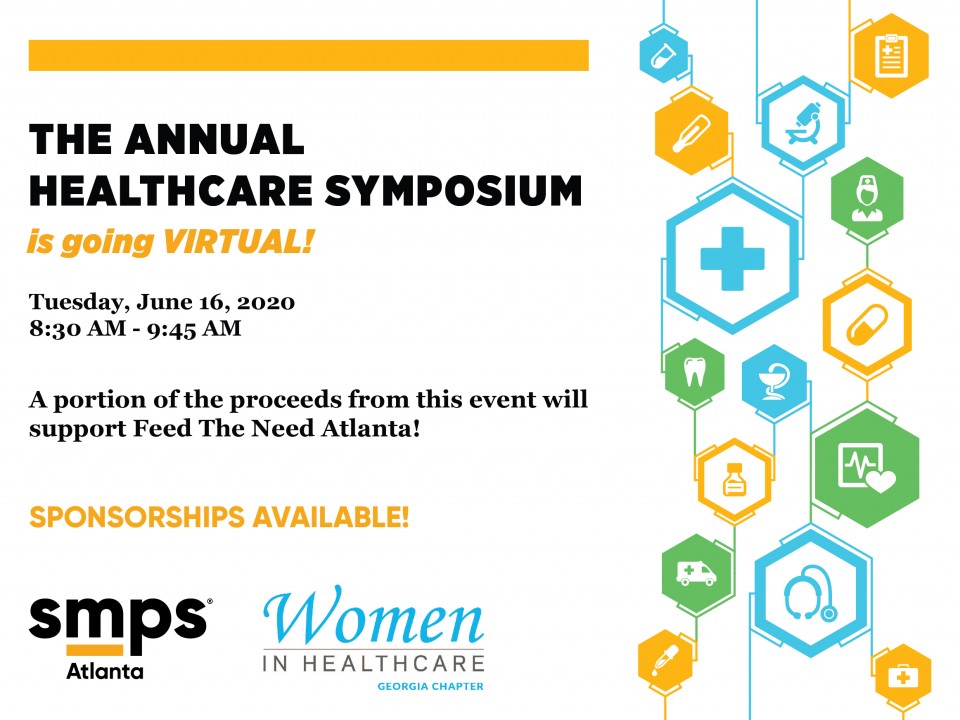 THE ANNUAL HEALTHCARE SYMPOSIUM
is going VIRTUAL!

Tuesday, June 16, 2020
8:30 AM - 9:45 AM

A portion of the proceeds from this event will support Feed The Need Atlanta!

SPONSORSHIPS AVAILABLE!

smps®
Atlanta

Women
IN HEALTHCARE
GEORGIA CHAPTER